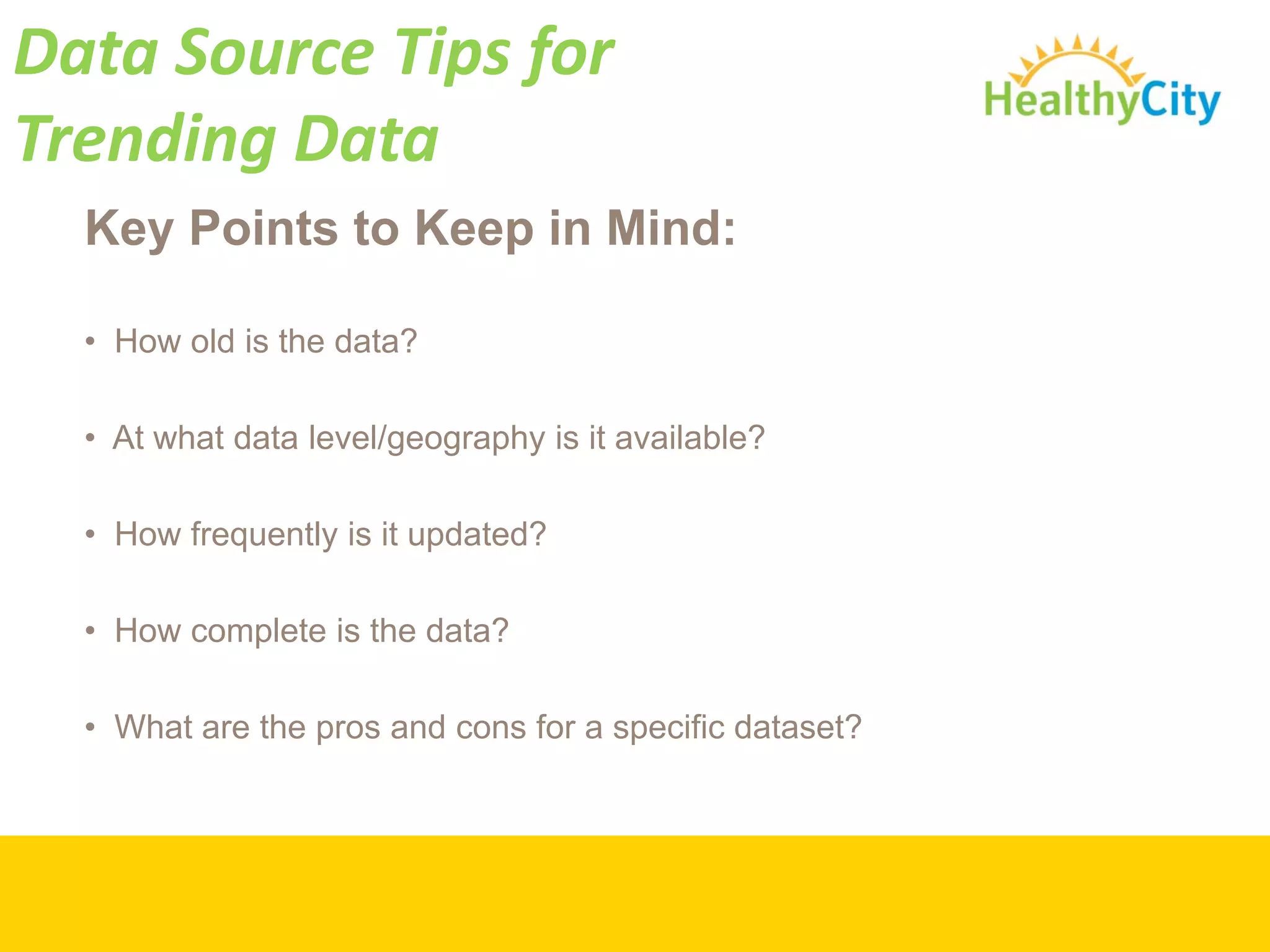 Data Source Tips for Trending Data

HealthyCity

Key Points to Keep in Mind:

• How old is the data?

• At what data level/geography is it available?

• How frequently is it updated?

• How complete is the data?

• What are the pros and cons for a specific dataset?